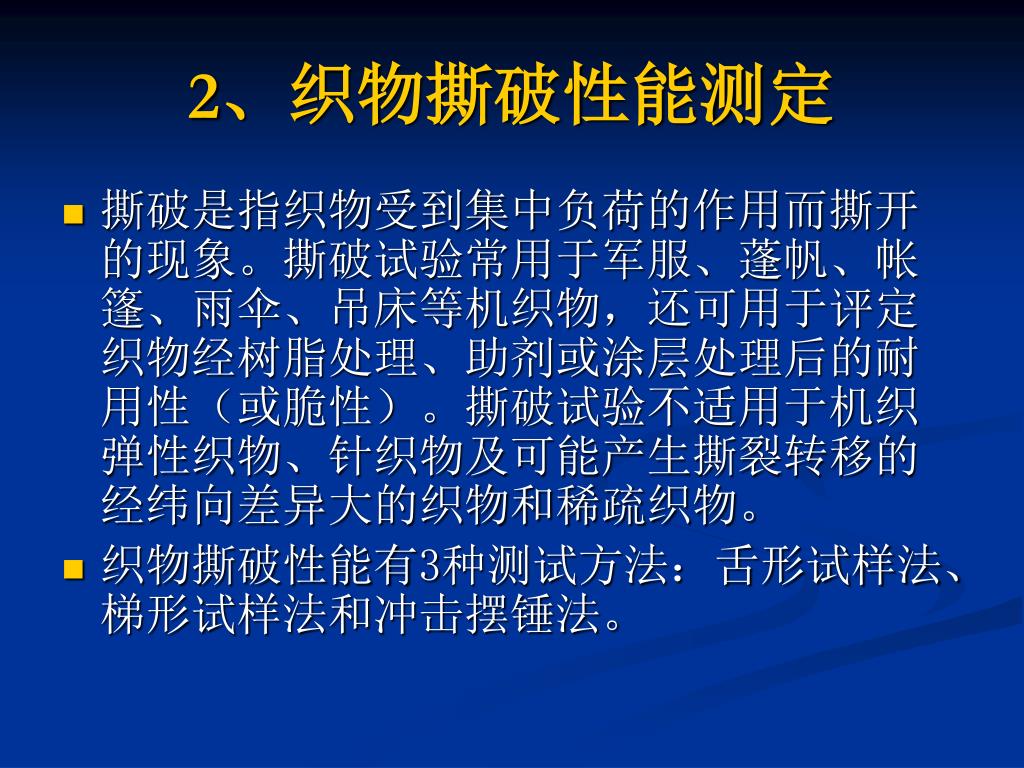 2、织物撕破性能测定

■ 撕破是指织物受到集中负荷的作用而撕开的现象。撕破试验常用于军服、蓬帆、帐篷、雨伞、吊床等机织物，还可用于评定织物经树脂处理、助剂或涂层处理后的耐用性（或脆性）。撕破试验不适用于机织弹性织物、针织物及可能产生撕裂转移的经纬向差异大的织物和稀疏织物。

■ 织物撕破性能有3种测试方法：舌形试样法、梯形试样法和冲击摆锤法。